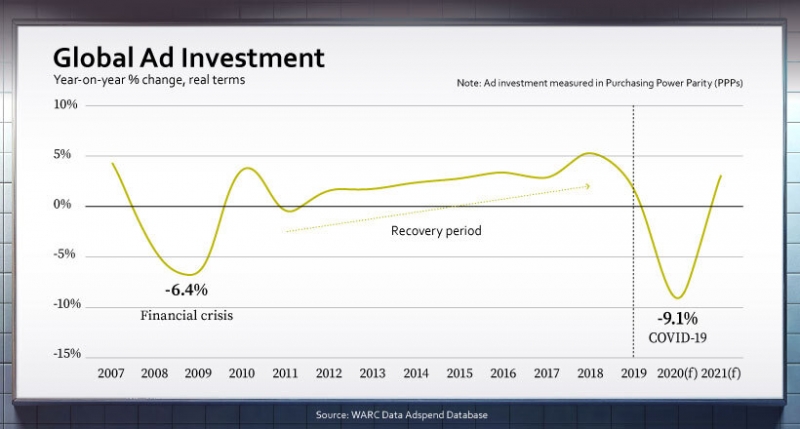 Global Ad Investment
Year-on-year % change, real terms

Note: Ad investment measured in Purchasing Power Parity (PPPs)

10%
5%
0%
-5%
-10%
-15%

Recovery period

-6.4%
Financial crisis

-9.1%
COVID-19

2007 2008 2009 2010 2011 2012 2013 2014 2015 2016 2017 2018 2019 2020(f) 2021(f)

Source: WARC Data Adspend Database